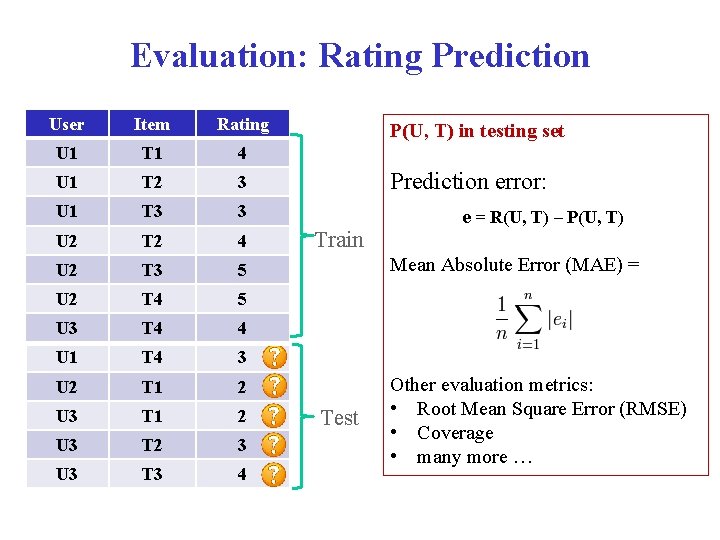 Evaluation: Rating Prediction

| User | Item | Rating |
|---|---|---|
| U1 | T1 | 4 |
| U1 | T2 | 3 |
| U1 | T3 | 3 |
| U2 | T2 | 4 |
| U2 | T3 | 5 |
| U2 | T4 | 5 |
| U3 | T4 | 4 |
| U1 | T4 | 3 ? |
| U2 | T1 | 2 ? |
| U3 | T1 | 2 ? |
| U3 | T2 | 3 ? |
| U3 | T3 | 4 ? |

Train

Test

P(U, T) in testing set

Prediction error:

e = R(U, T) – P(U, T)

Mean Absolute Error (MAE) =

$\frac{1}{n}\sum_{i=1}^{n}|e_i|$

Other evaluation metrics:
• Root Mean Square Error (RMSE)
• Coverage
• many more …